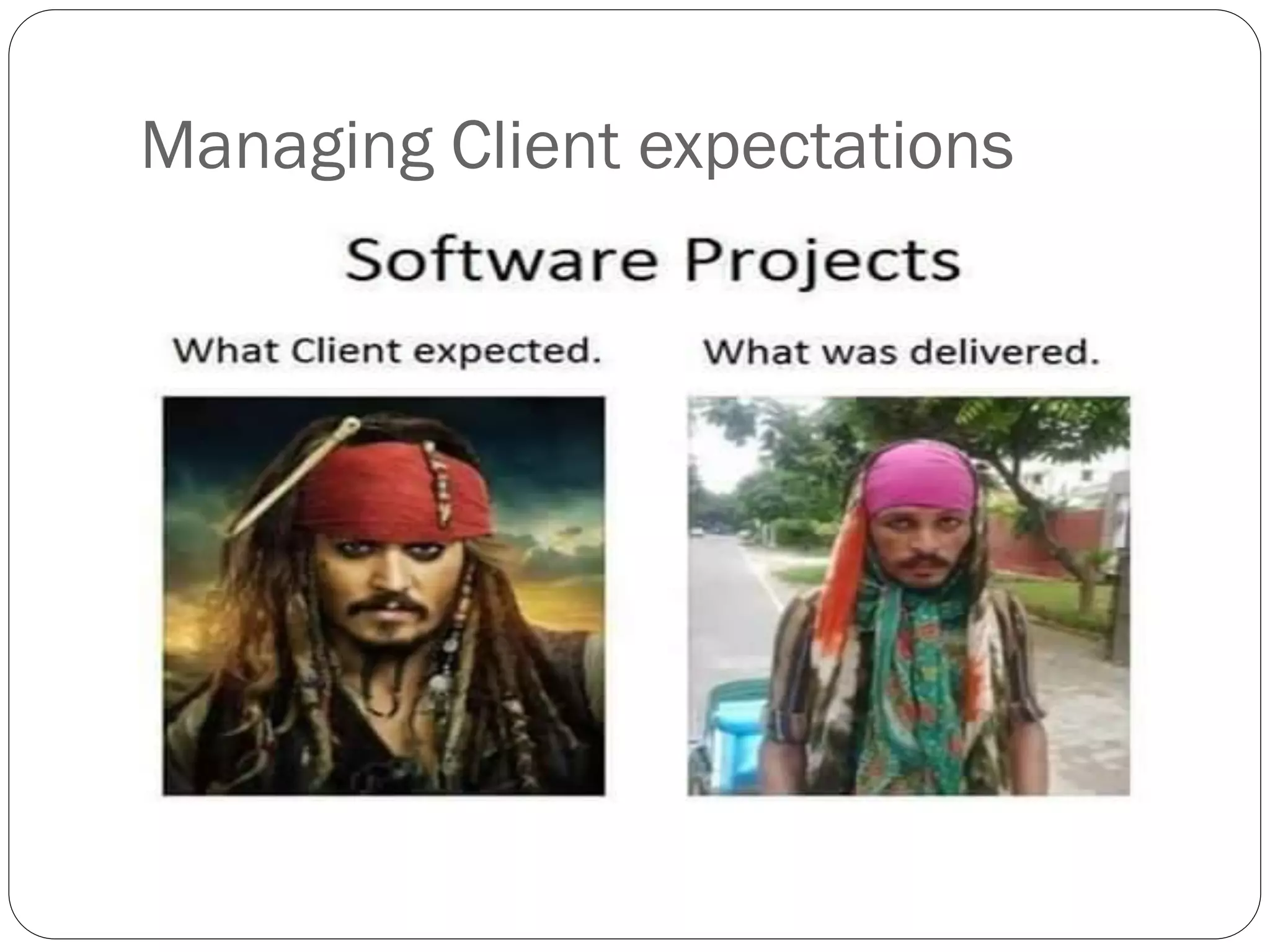 Managing Client expectations

Software Projects

What Client expected.

What was delivered.